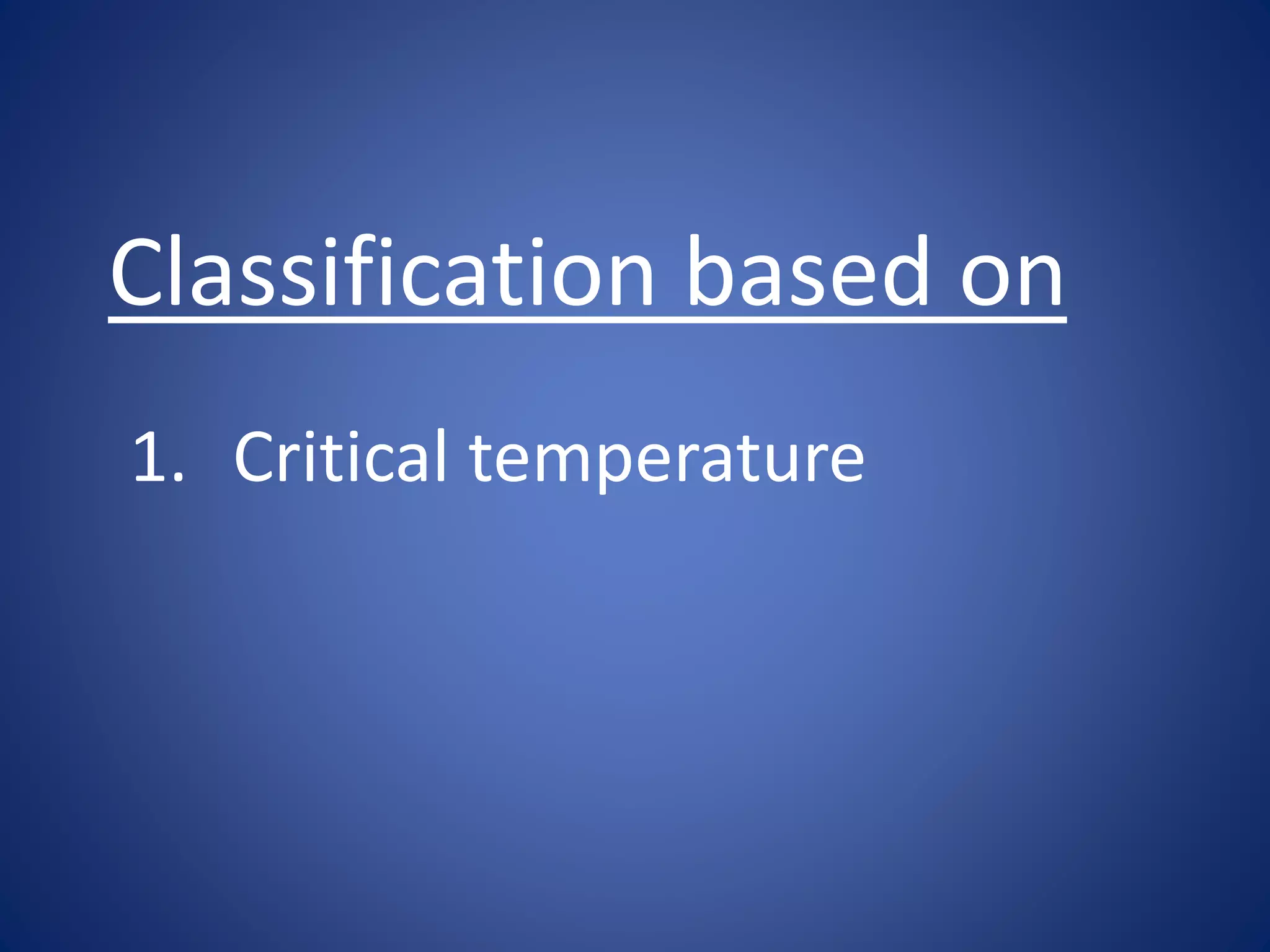 Classification based on

1. Critical temperature